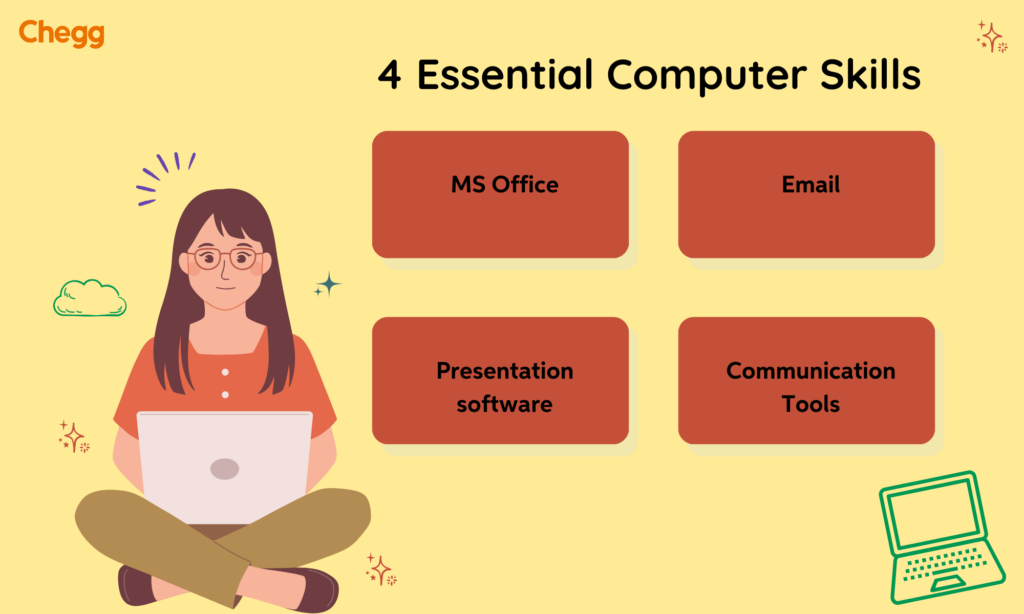 Chegg

4 Essential Computer Skills

MS Office

Email

Presentation software

Communication Tools